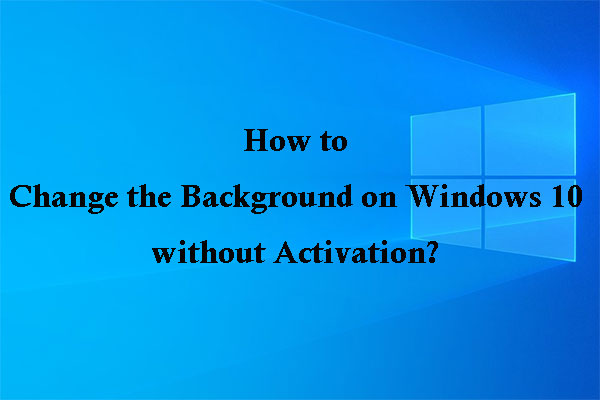 How to
Change the Background on Windows 10
without Activation?